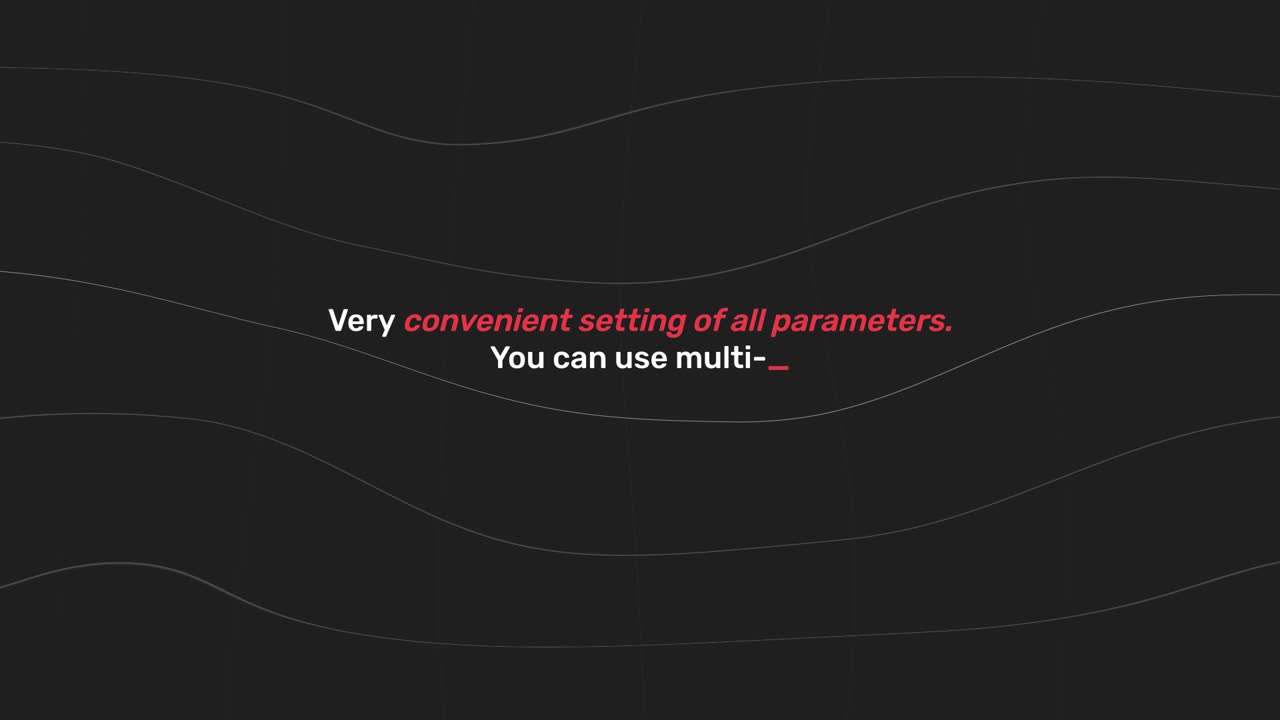 Very convenient setting of all parameters.
You can use multi-_